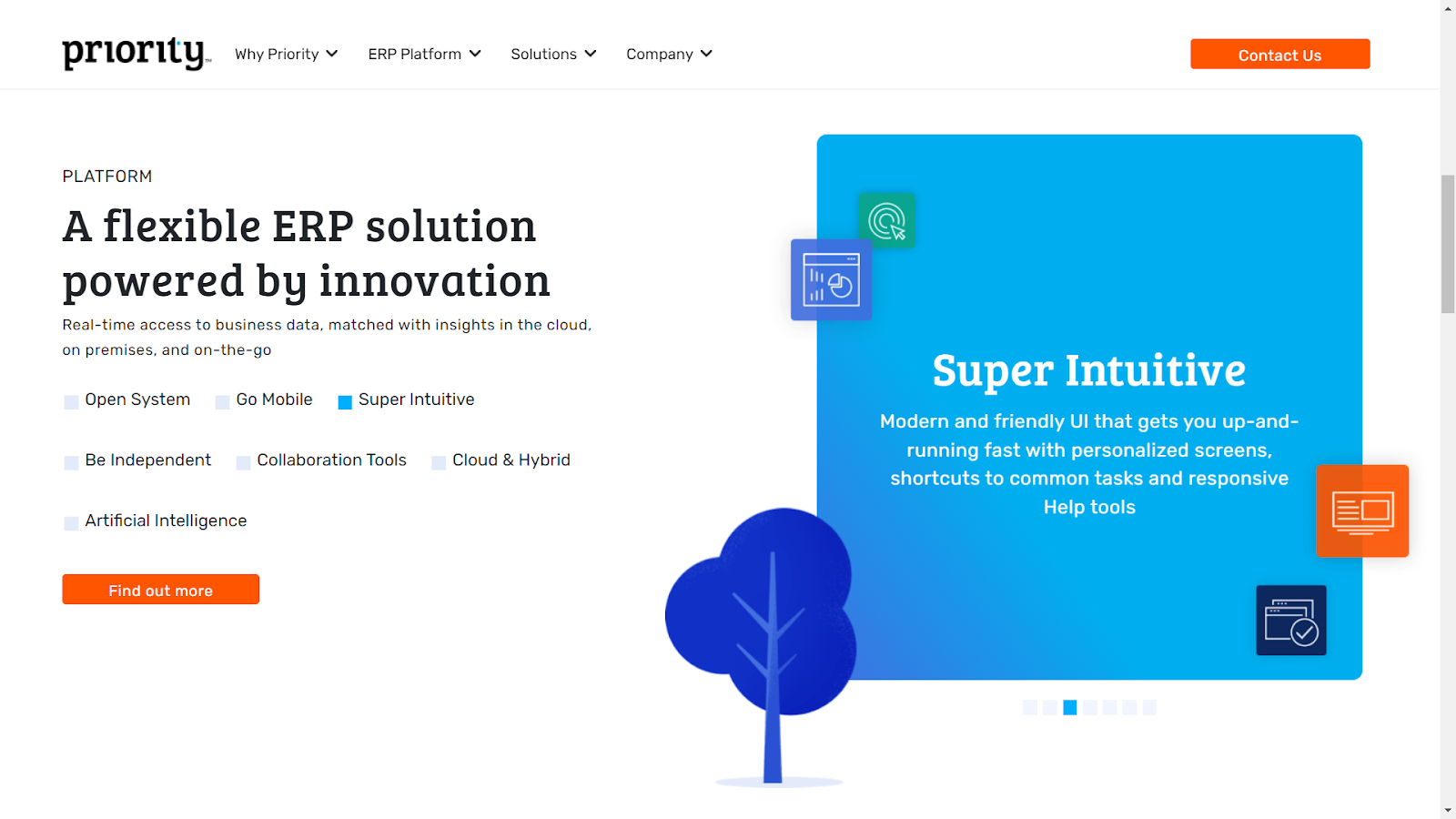 priority™

Why Priority

ERP Platform

Solutions

Company

Contact Us

PLATFORM

A flexible ERP solution powered by innovation

Real-time access to business data, matched with insights in the cloud, on premises, and on-the-go

Open System

Go Mobile

Super Intuitive

Be Independent

Collaboration Tools

Cloud & Hybrid

Artificial Intelligence

Find out more

Super Intuitive

Modern and friendly UI that gets you up-and-running fast with personalized screens, shortcuts to common tasks and responsive Help tools